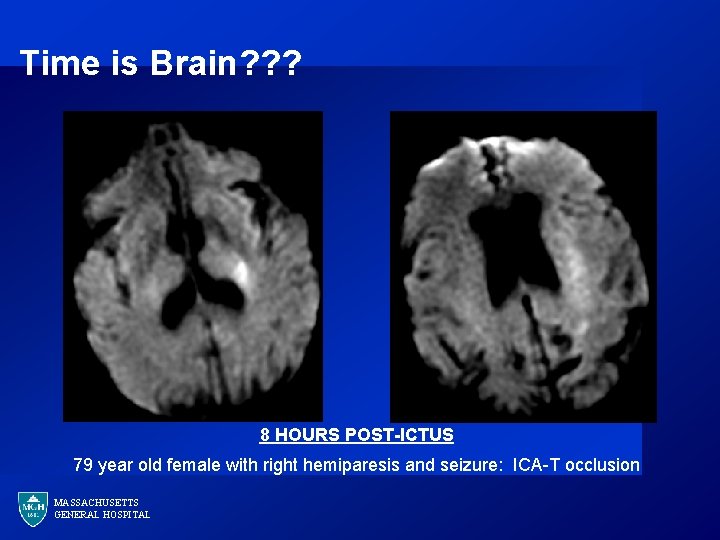 Time is Brain???

8 HOURS POST-ICTUS

79 year old female with right hemiparesis and seizure: ICA-T occlusion

MGH 1811

MASSACHUSETTS GENERAL HOSPITAL